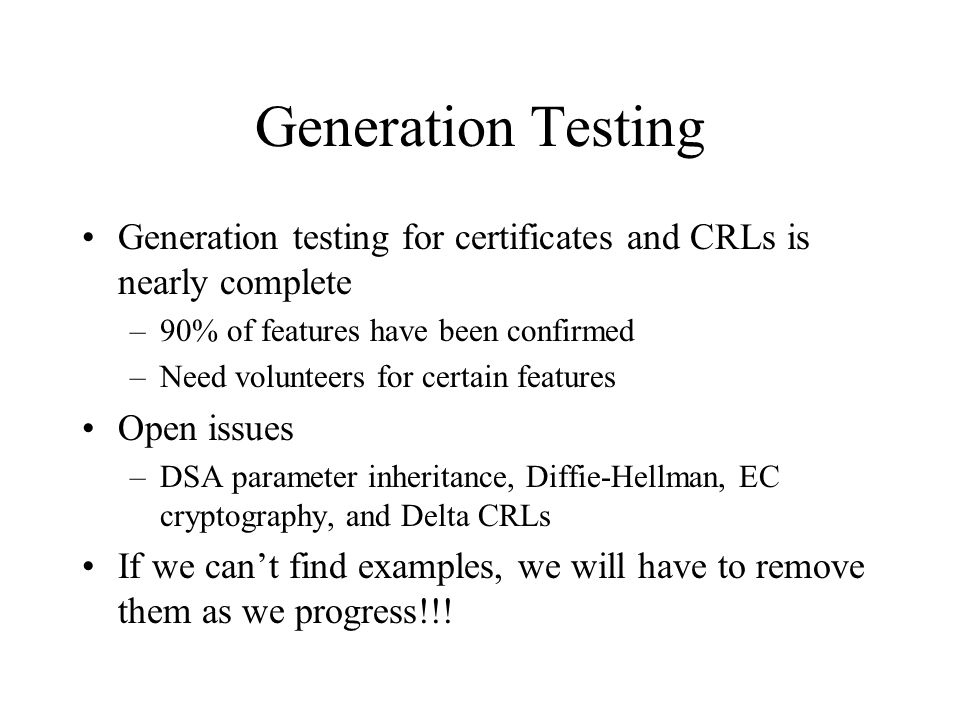 Generation Testing

• Generation testing for certificates and CRLs is nearly complete
– 90% of features have been confirmed
– Need volunteers for certain features
• Open issues
– DSA parameter inheritance, Diffie-Hellman, EC cryptography, and Delta CRLs
• If we can’t find examples, we will have to remove them as we progress!!!